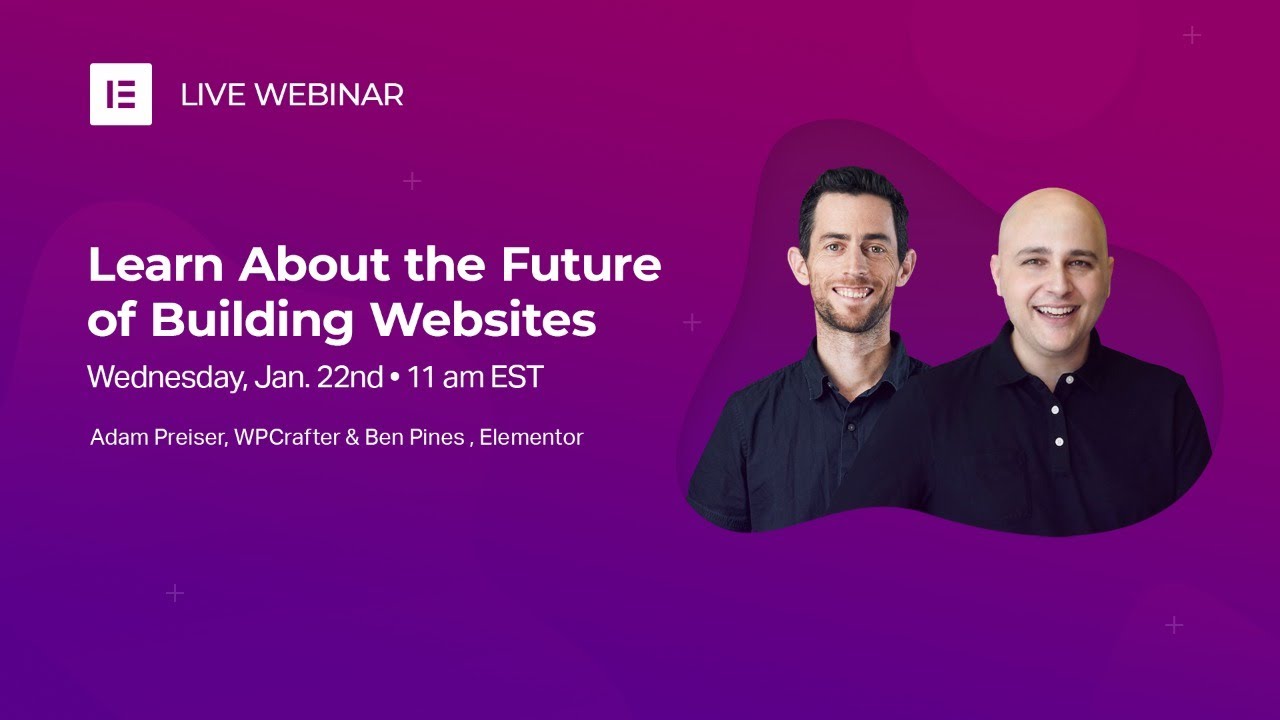 LIVE WEBINAR

Learn About the Future of Building Websites

Wednesday, Jan. 22nd • 11 am EST

Adam Preiser, WPCrafter & Ben Pines , Elementor